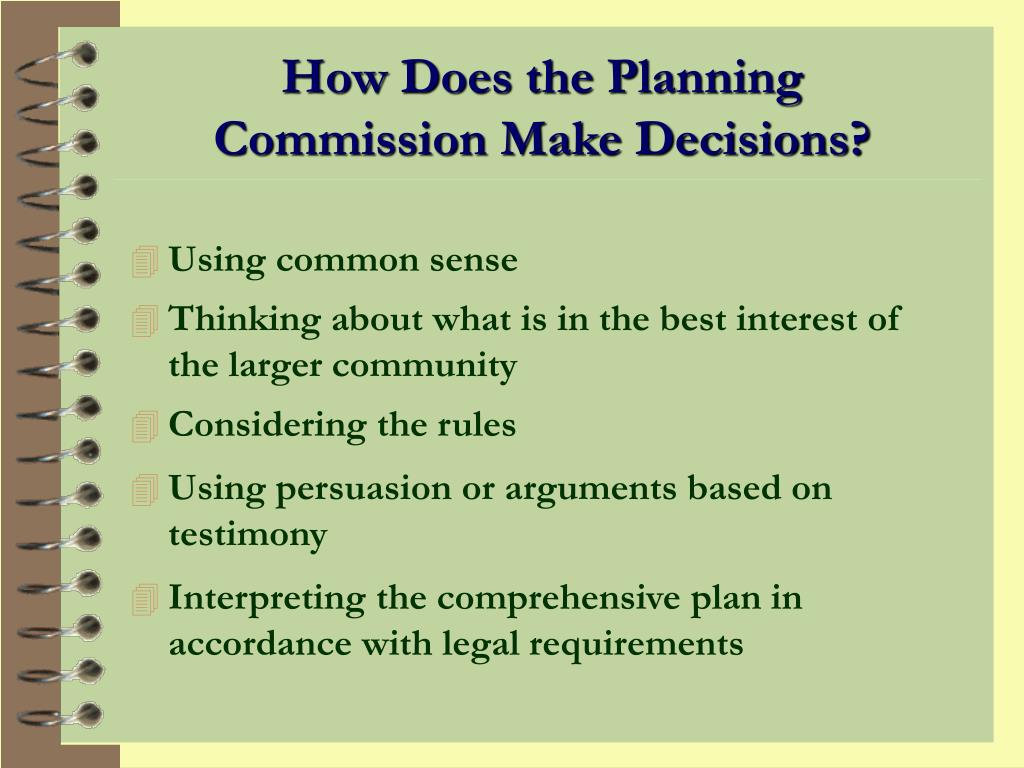 How Does the Planning Commission Make Decisions?

Using common sense

Thinking about what is in the best interest of the larger community

Considering the rules

Using persuasion or arguments based on testimony

Interpreting the comprehensive plan in accordance with legal requirements